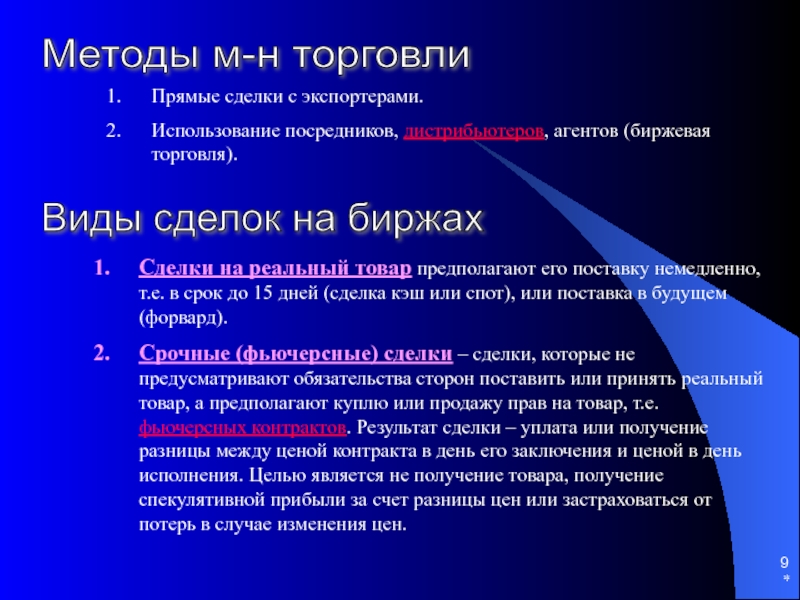 Методы м-н торговли

1. Прямые сделки с экспортерами.

2. Использование посредников, дистрибьютеров, агентов (биржевая торговля).

Виды сделок на биржах

1. Сделки на реальный товар предполагают его поставку немедленно, т.е. в срок до 15 дней (сделка кэш или спот), или поставка в будущем (форвард).

2. Срочные (фьючерсные) сделки – сделки, которые не предусматривают обязательства сторон поставить или принять реальный товар, а предполагают куплю или продажу прав на товар, т.е. фьючерсных контрактов. Результат сделки – уплата или получение разницы между ценой контракта в день его заключения и ценой в день исполнения. Целью является не получение товара, получение спекулятивной прибыли за счет разницы цен или застраховаться от потерь в случае изменения цен.

9
*